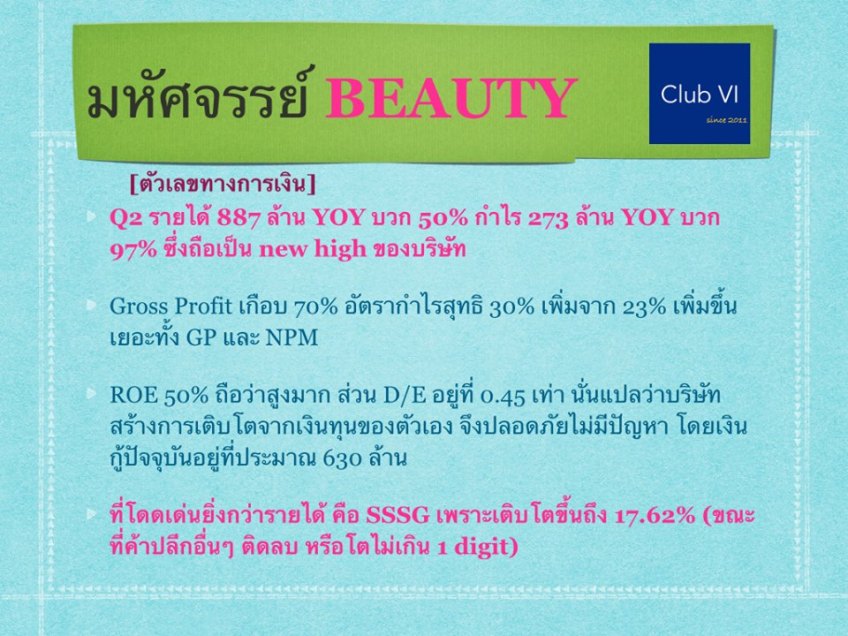 มหัศจรรย์ BEAUTY

Club VI
since 2011

[ตัวเลขทางการเงิน]

Q2 รายได้ 887 ล้าน YOY บวก 50% กำไร 273 ล้าน YOY บวก 97% ซึ่งถือเป็น new high ของบริษัท

Gross Profit เกือบ 70% อัตรากำไรสุทธิ 30% เพิ่มจาก 23% เพิ่มขึ้นเยอะทั้ง GP และ NPM

ROE 50% ถือว่าสูงมาก ส่วน D/E อยู่ที่ 0.45 เท่า นั่นแปลว่าบริษัทสร้างการเติบโตจากเงินทุนของตัวเอง จึงปลอดภัยไม่มีปัญหา โดยเงินกู้ปัจจุบันอยู่ที่ประมาณ 630 ล้าน

ที่โดดเด่นยิ่งกว่ารายได้ คือ SSSG เพราะเติบโตขึ้นถึง 17.62% (ขณะที่ค้าปลีกอื่นๆ ติดลบ หรือโตไม่เกิน 1 digit)